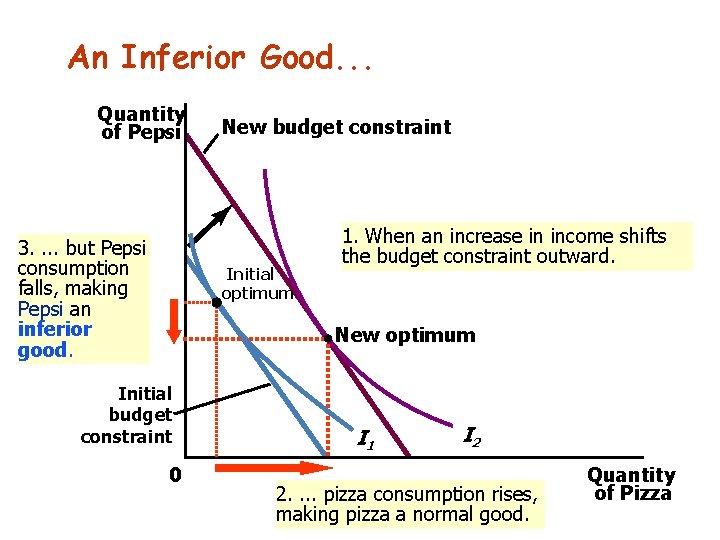 An Inferior Good...

Quantity of Pepsi

New budget constraint

1. When an increase in income shifts the budget constraint outward.

3. ... but Pepsi consumption falls, making Pepsi an inferior good.

Initial optimum

New optimum

Initial budget constraint

$I_1$

$I_2$

0

Quantity of Pizza

2. ... pizza consumption rises, making pizza a normal good.